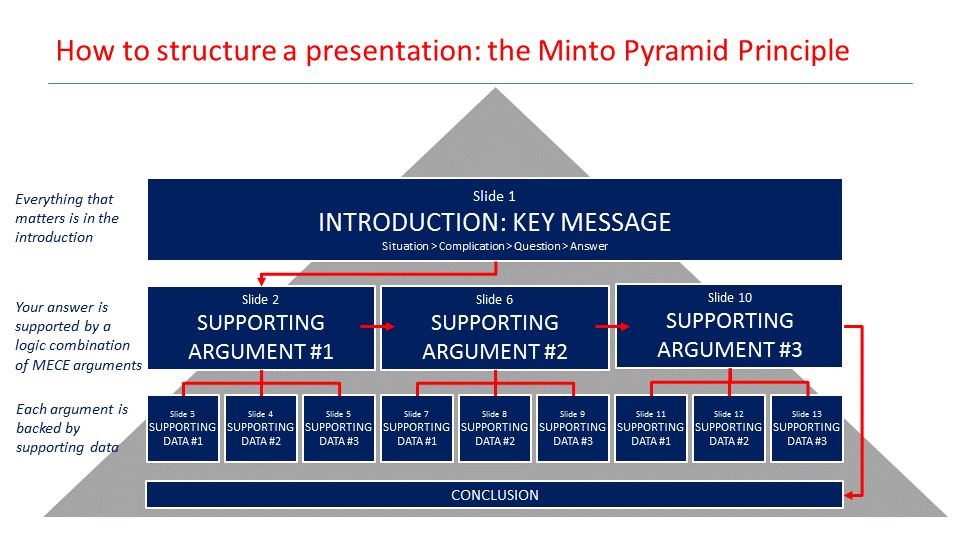 How to structure a presentation: the Minto Pyramid Principle

Everything that matters is in the introduction

Slide 1
INTRODUCTION: KEY MESSAGE
Situation > Complication > Question > Answer

Your answer is supported by a logic combination of MECE arguments

Slide 2
SUPPORTING ARGUMENT #1

Slide 6
SUPPORTING ARGUMENT #2

Slide 10
SUPPORTING ARGUMENT #3

Each argument is backed by supporting data

Slide 3
SUPPORTING DATA #1

Slide 4
SUPPORTING DATA #2

Slide 5
SUPPORTING DATA #3

Slide 7
SUPPORTING DATA #1

Slide 8
SUPPORTING DATA #2

Slide 9
SUPPORTING DATA #3

Slide 11
SUPPORTING DATA #1

Slide 12
SUPPORTING DATA #2

Slide 13
SUPPORTING DATA #3

CONCLUSION